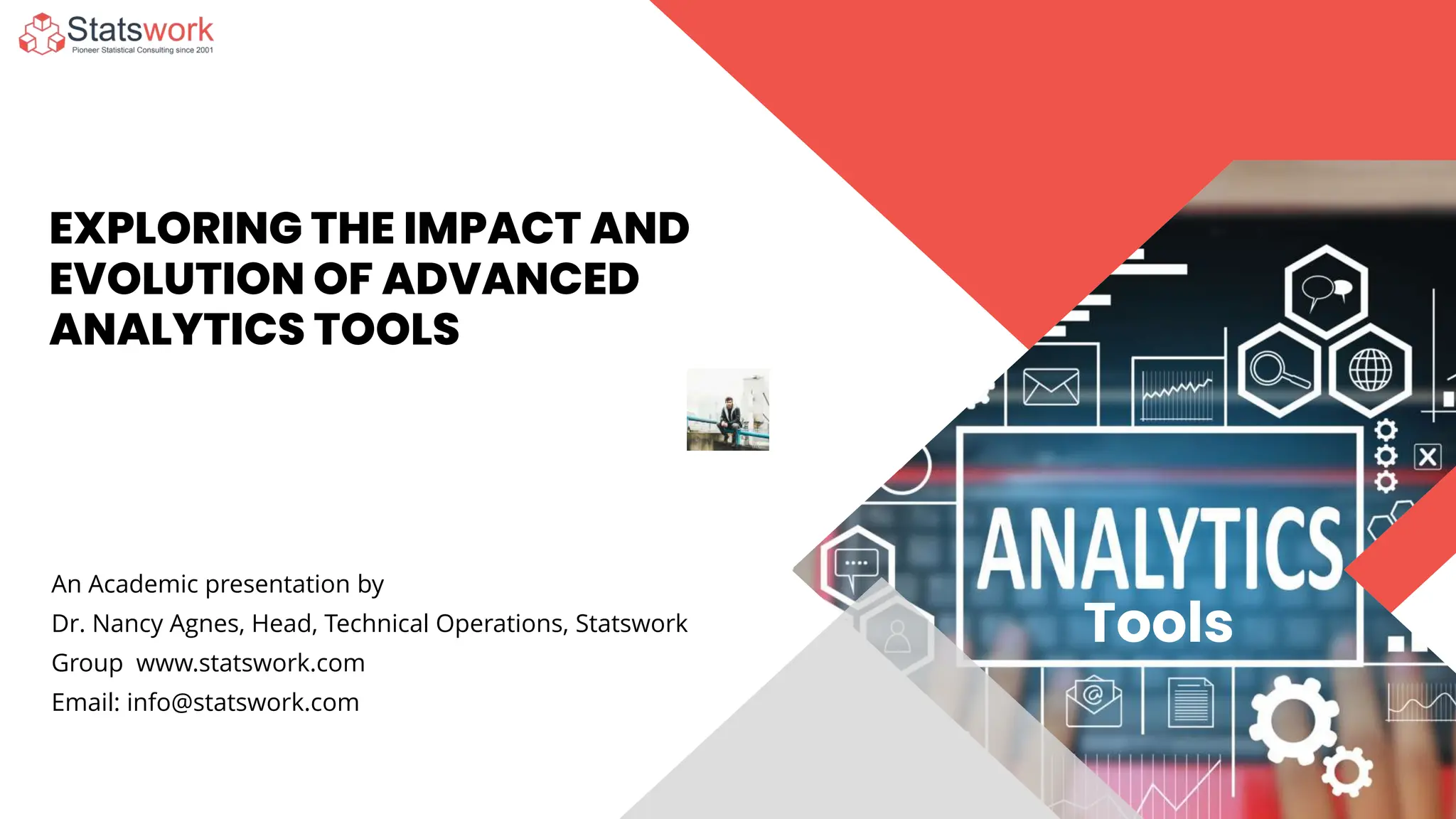 Statswork
Pioneer Statistical Consulting since 2001

EXPLORING THE IMPACT AND EVOLUTION OF ADVANCED ANALYTICS TOOLS

An Academic presentation by
Dr. Nancy Agnes, Head, Technical Operations, Statswork Group www.statswork.com
Email: info@statswork.com

ANALYTICS
Tools